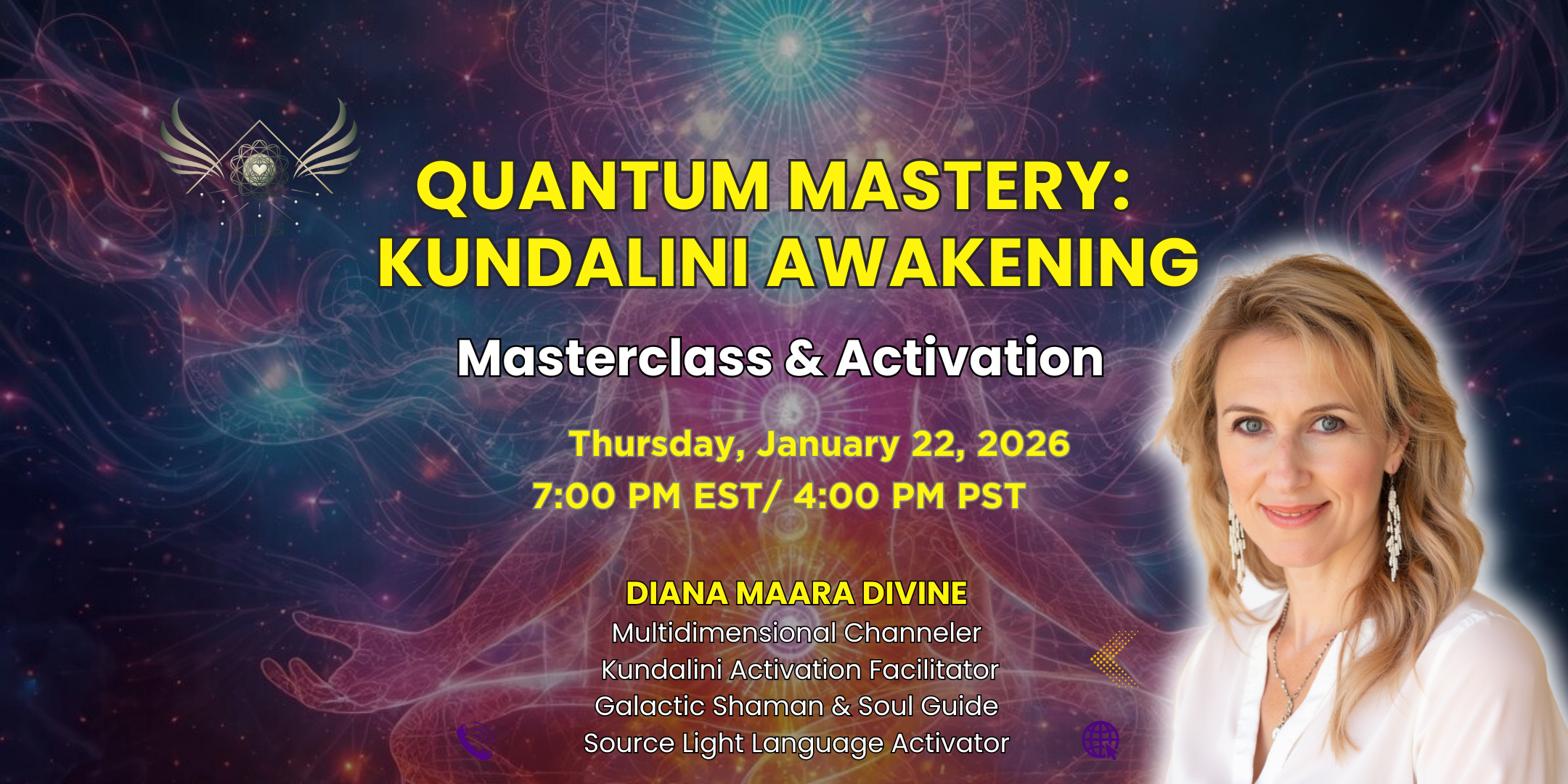 QUANTUM MASTERY:
KUNDALINI AWAKENING

Masterclass & Activation

Thursday, January 22, 2026
7:00 PM EST/ 4:00 PM PST

DIANA MAARA DIVINE
Multidimensional Channeler
Kundalini Activation Facilitator
Galactic Shaman & Soul Guide
Source Light Language Activator